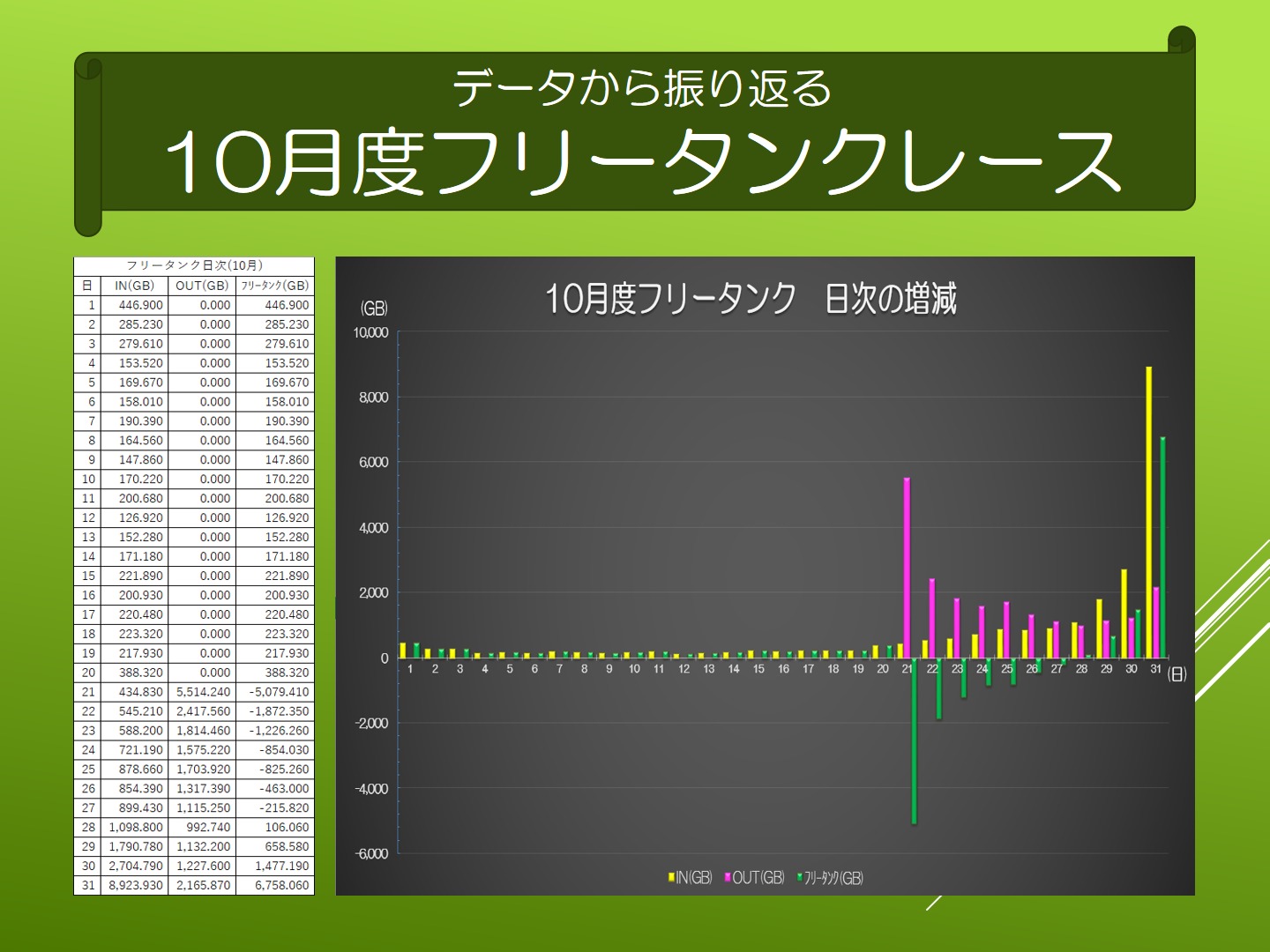 データから振り返る
10月度フリータンクレース

フリータンク日次(10月)

| 日 | IN(GB) | OUT(GB) | フリータンク(GB) |
|---|---|---|---|
| 1 | 446.900 | 0.000 | 446.900 |
| 2 | 285.230 | 0.000 | 285.230 |
| 3 | 279.610 | 0.000 | 279.610 |
| 4 | 153.520 | 0.000 | 153.520 |
| 5 | 169.670 | 0.000 | 169.670 |
| 6 | 158.010 | 0.000 | 158.010 |
| 7 | 190.390 | 0.000 | 190.390 |
| 8 | 164.560 | 0.000 | 164.560 |
| 9 | 147.860 | 0.000 | 147.860 |
| 10 | 170.220 | 0.000 | 170.220 |
| 11 | 200.680 | 0.000 | 200.680 |
| 12 | 126.920 | 0.000 | 126.920 |
| 13 | 152.280 | 0.000 | 152.280 |
| 14 | 171.180 | 0.000 | 171.180 |
| 15 | 221.890 | 0.000 | 221.890 |
| 16 | 200.930 | 0.000 | 200.930 |
| 17 | 220.480 | 0.000 | 220.480 |
| 18 | 223.320 | 0.000 | 223.320 |
| 19 | 217.930 | 0.000 | 217.930 |
| 20 | 388.320 | 0.000 | 388.320 |
| 21 | 434.830 | 5,514.240 | -5,079.410 |
| 22 | 545.210 | 2,417.560 | -1,872.350 |
| 23 | 588.200 | 1,814.460 | -1,226.260 |
| 24 | 721.190 | 1,575.220 | -854.030 |
| 25 | 878.660 | 1,703.920 | -825.260 |
| 26 | 854.390 | 1,317.390 | -463.000 |
| 27 | 899.430 | 1,115.250 | -215.820 |
| 28 | 1,098.800 | 992.740 | 106.060 |
| 29 | 1,790.780 | 1,132.200 | 658.580 |
| 30 | 2,704.790 | 1,227.600 | 1,477.190 |
| 31 | 8,923.930 | 2,165.870 | 6,758.060 |

10月度フリータンク　日次の増減
(GB)
10,000
8,000
6,000
4,000
2,000
0
-2,000
-4,000
-6,000
1 2 3 4 5 6 7 8 9 10 11 12 13 14 15 16 17 18 19 20 21 22 23 24 25 26 27 28 29 30 31 (日)
IN(GB) OUT(GB) フリータンク(GB)